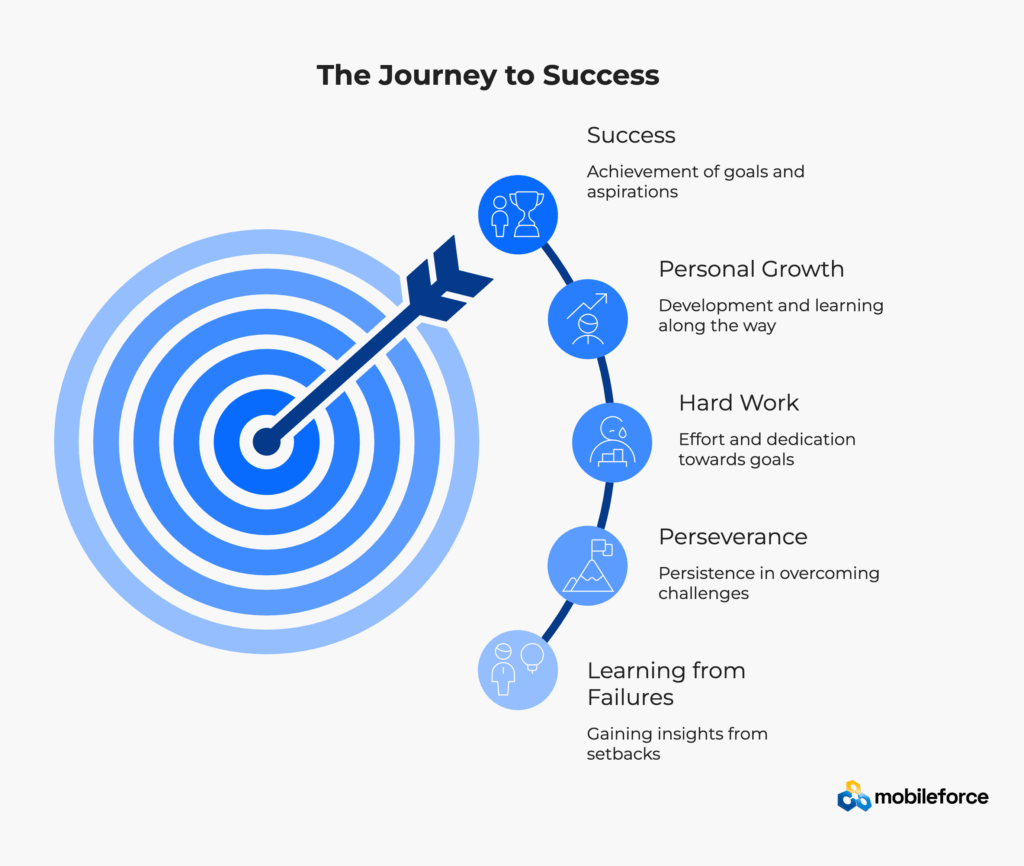 The Journey to Success

Success

Achievement of goals and aspirations

Personal Growth

Development and learning along the way

Hard Work

Effort and dedication towards goals

Perseverance

Persistence in overcoming challenges

Learning from Failures

Gaining insights from setbacks

mobileforce